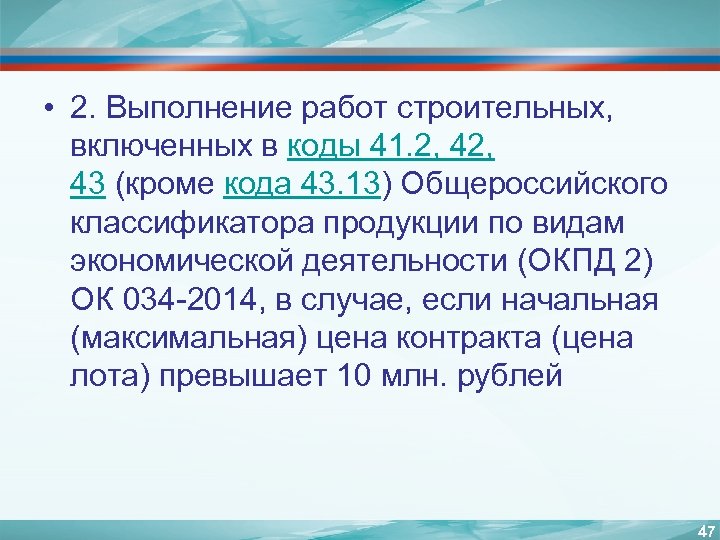 • 2. Выполнение работ строительных, включенных в коды 41.2, 42, 43 (кроме кода 43.13) Общероссийского классификатора продукции по видам экономической деятельности (ОКПД 2) ОК 034-2014, в случае, если начальная (максимальная) цена контракта (цена лота) превышает 10 млн. рублей

47